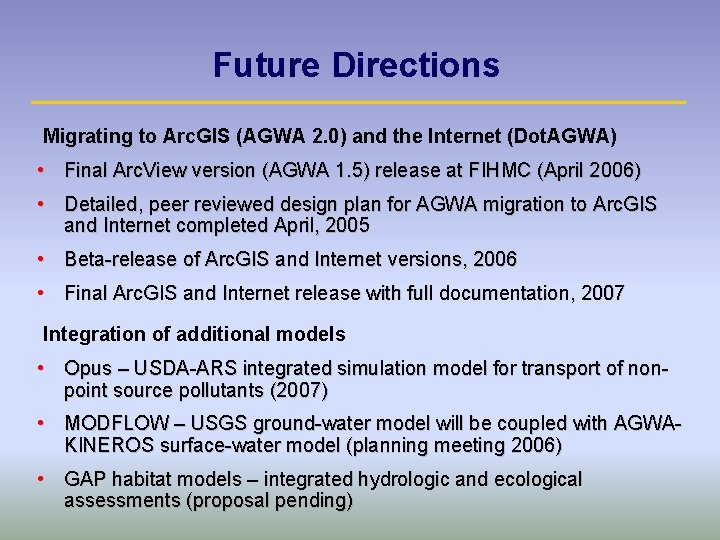 Future Directions

Migrating to ArcGIS (AGWA 2.0) and the Internet (DotAGWA)

• Final ArcView version (AGWA 1.5) release at FIHMC (April 2006)
• Detailed, peer reviewed design plan for AGWA migration to ArcGIS and Internet completed April, 2005
• Beta-release of ArcGIS and Internet versions, 2006
• Final ArcGIS and Internet release with full documentation, 2007

Integration of additional models

• Opus – USDA-ARS integrated simulation model for transport of non-point source pollutants (2007)
• MODFLOW – USGS ground-water model will be coupled with AGWA-KINEROS surface-water model (planning meeting 2006)
• GAP habitat models – integrated hydrologic and ecological assessments (proposal pending)